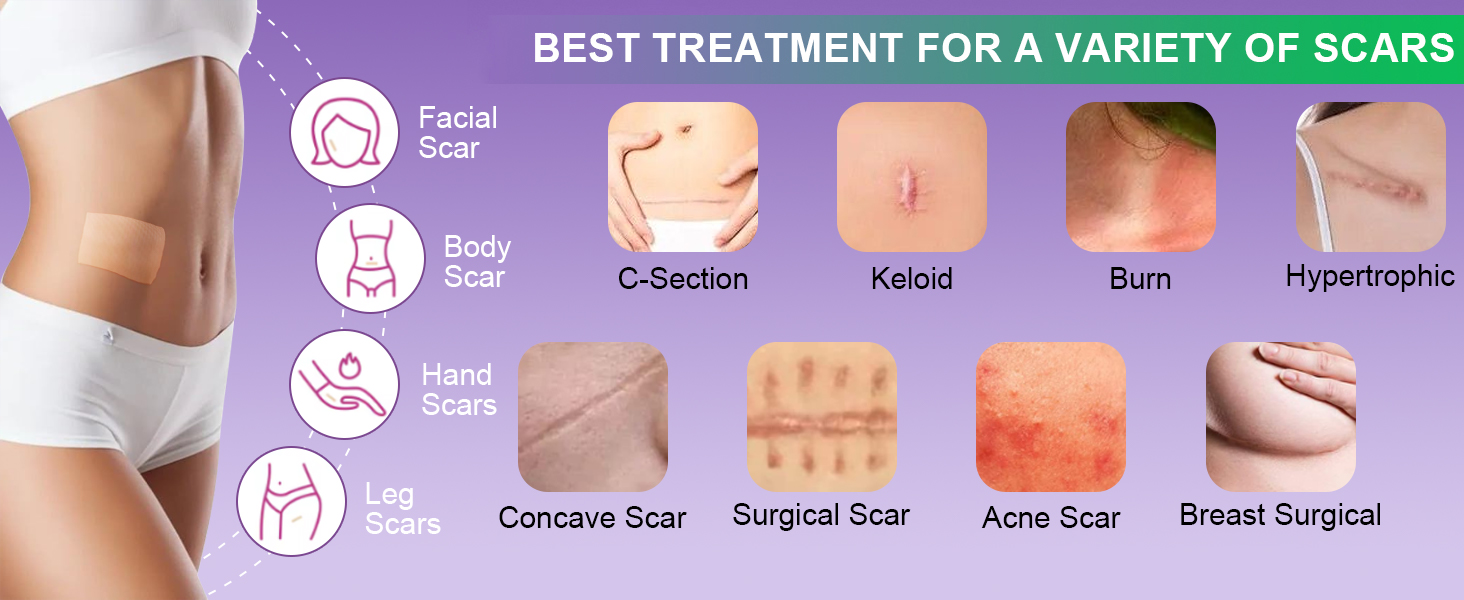 BEST TREATMENT FOR A VARIETY OF SCARS

Facial Scar

Body Scar

Hand Scars

Leg Scars

C-Section

Keloid

Burn

Hypertrophic

Concave Scar

Surgical Scar

Acne Scar

Breast Surgical